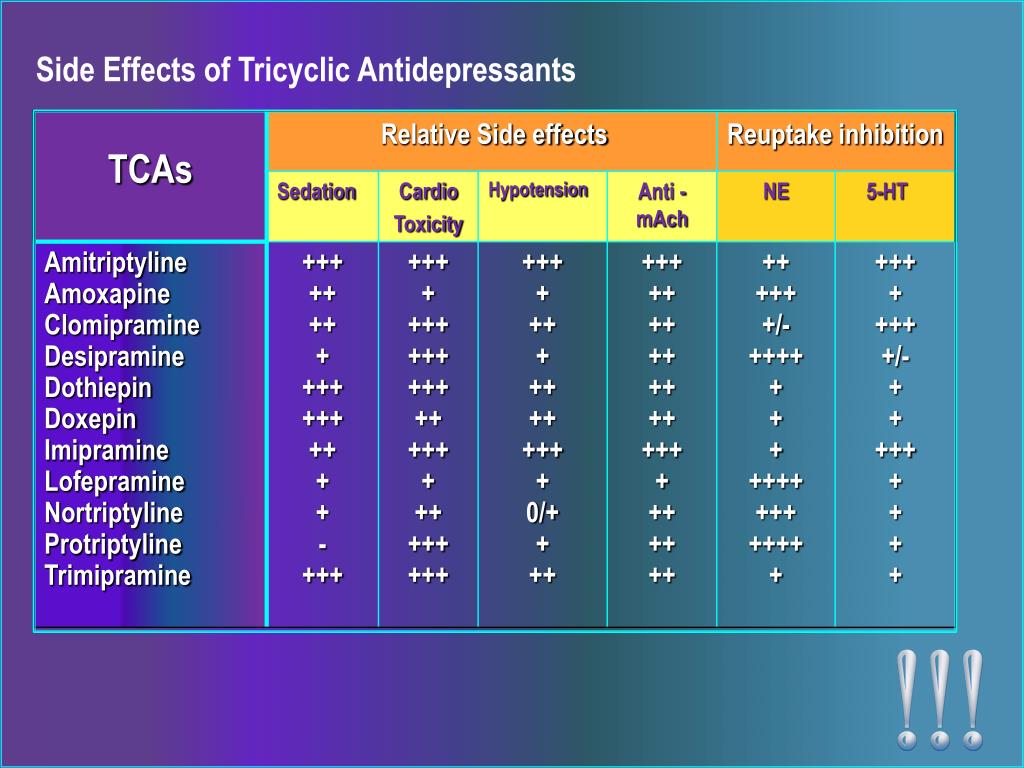 Side Effects of Tricyclic Antidepressants

| TCAs | Relative Side effects | | | | Reuptake inhibition | |
|---|---|---|---|---|---|---|
| | Sedation | Cardio Toxicity | Hypotension | Anti - mAch | NE | 5-HT |
| Amitriptyline | +++ | +++ | +++ | +++ | ++ | +++ |
| Amoxapine | ++ | + | + | ++ | +++ | + |
| Clomipramine | ++ | +++ | ++ | ++ | +/- | +++ |
| Desipramine | + | +++ | + | ++ | ++++ | +/- |
| Dothiepin | +++ | +++ | ++ | ++ | + | + |
| Doxepin | +++ | ++ | ++ | ++ | + | + |
| Imipramine | ++ | +++ | +++ | +++ | + | +++ |
| Lofepramine | + | + | + | + | ++++ | + |
| Nortriptyline | + | ++ | 0/+ | ++ | +++ | + |
| Protriptyline | - | +++ | + | ++ | ++++ | + |
| Trimipramine | +++ | +++ | ++ | ++ | + | + |

!!!